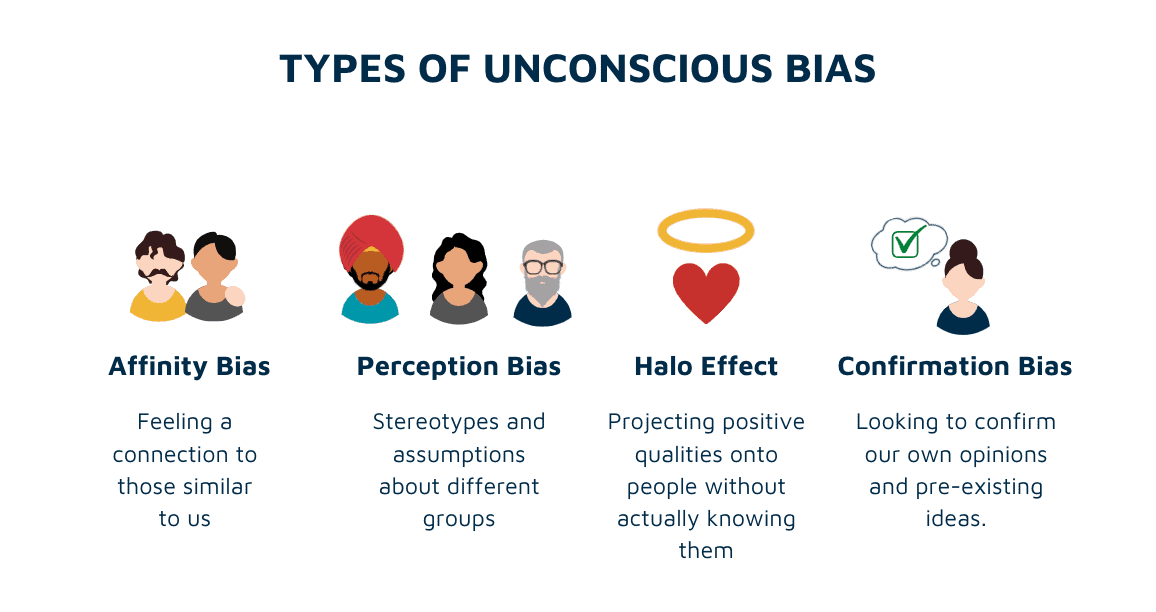 TYPES OF UNCONSCIOUS BIAS

Affinity Bias

Feeling a connection to those similar to us

Perception Bias

Stereotypes and assumptions about different groups

Halo Effect

Projecting positive qualities onto people without actually knowing them

Confirmation Bias

Looking to confirm our own opinions and pre-existing ideas.